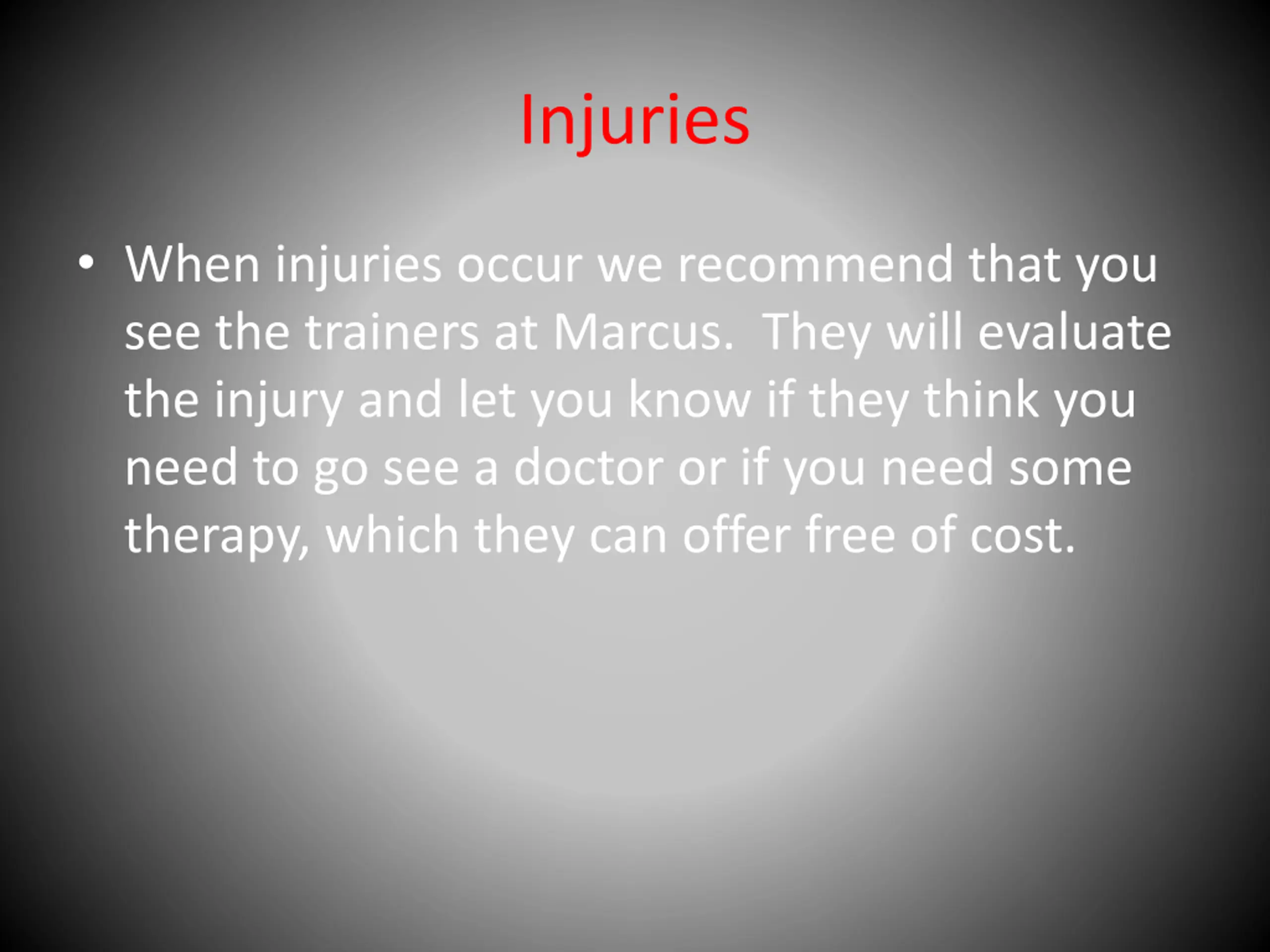 Injuries

• When injuries occur we recommend that you see the trainers at Marcus. They will evaluate the injury and let you know if they think you need to go see a doctor or if you need some therapy, which they can offer free of cost.